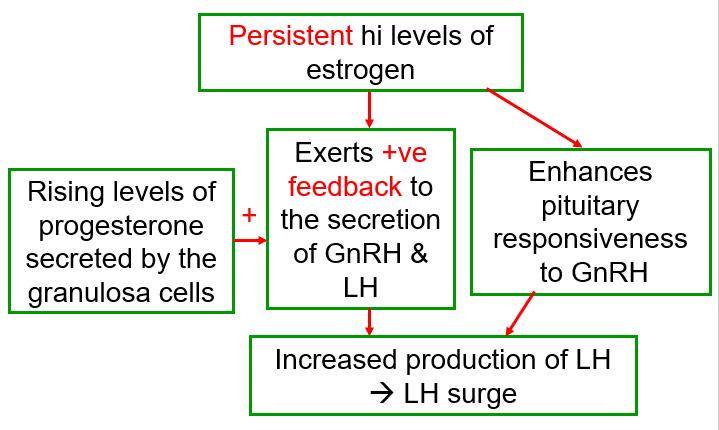 Persistent hi levels of estrogen

Rising levels of progesterone secreted by the granulosa cells

+

Exerts +ve feedback to the secretion of GnRH & LH

Enhances pituitary responsiveness to GnRH

Increased production of LH → LH surge